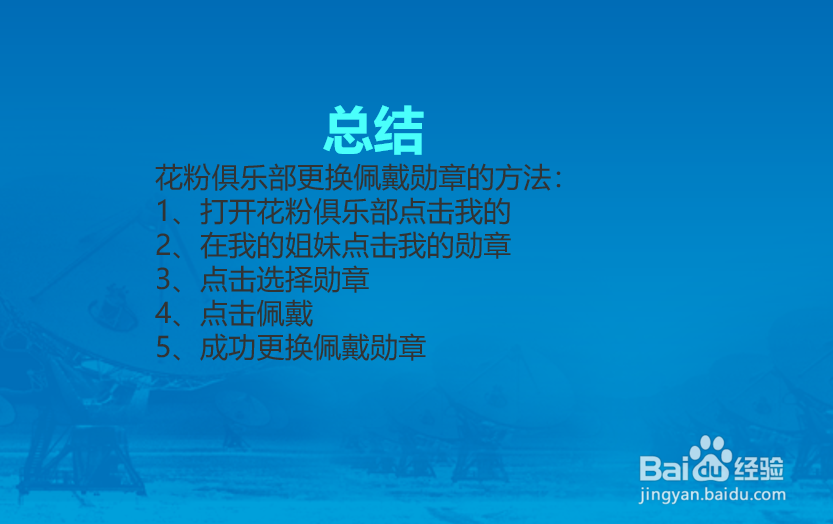 总结

花粉俱乐部更换佩戴勋章的方法：
1、打开花粉俱乐部点击我的
2、在我的姐妹点击我的勋章
3、点击选择勋章
4、点击佩戴
5、成功更换佩戴勋章

Baidu经验
jingyan.baidu.com